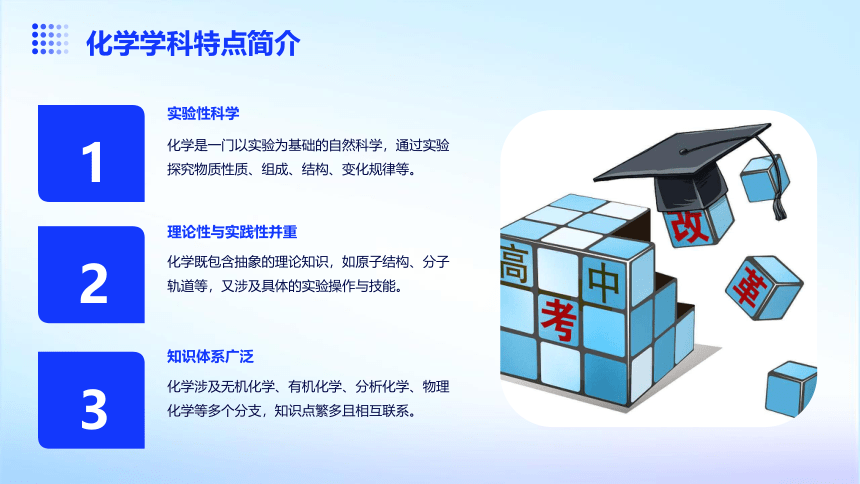 化学学科特点简介

1

实验性科学

化学是一门以实验为基础的自然科学，通过实验探究物质性质、组成、结构、变化规律等。

2

理论性与实践性并重

化学既包含抽象的理论知识，如原子结构、分子轨道等，又涉及具体的实验操作与技能。

3

知识体系广泛

化学涉及无机化学、有机化学、分析化学、物理化学等多个分支，知识点繁多且相互联系。

高
中
考
改
革